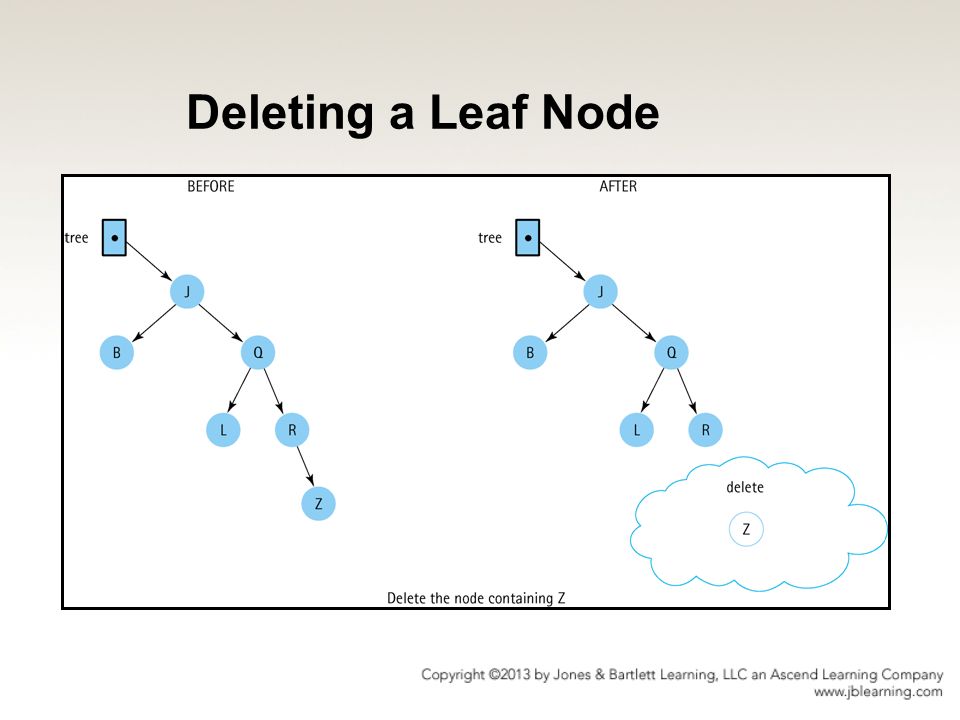 Deleting a Leaf Node

BEFORE

tree

J

B

Q

L

R

Z

AFTER

tree

J

B

Q

L

R

delete

Z

Delete the node containing Z

Copyright ©2013 by Jones & Bartlett Learning, LLC an Ascend Learning Company
www.jblearning.com